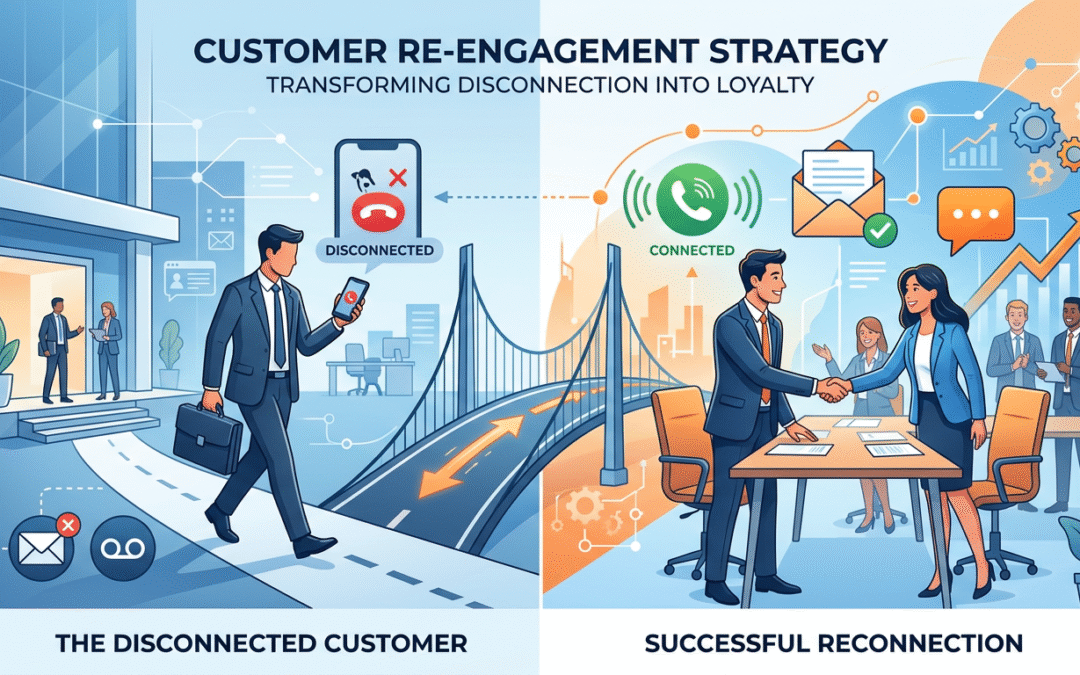 CUSTOMER RE-ENGAGEMENT STRATEGY
TRANSFORMING DISCONNECTION INTO LOYALTY

DISCONNECTED

CONNECTED

THE DISCONNECTED CUSTOMER

SUCCESSFUL RECONNECTION